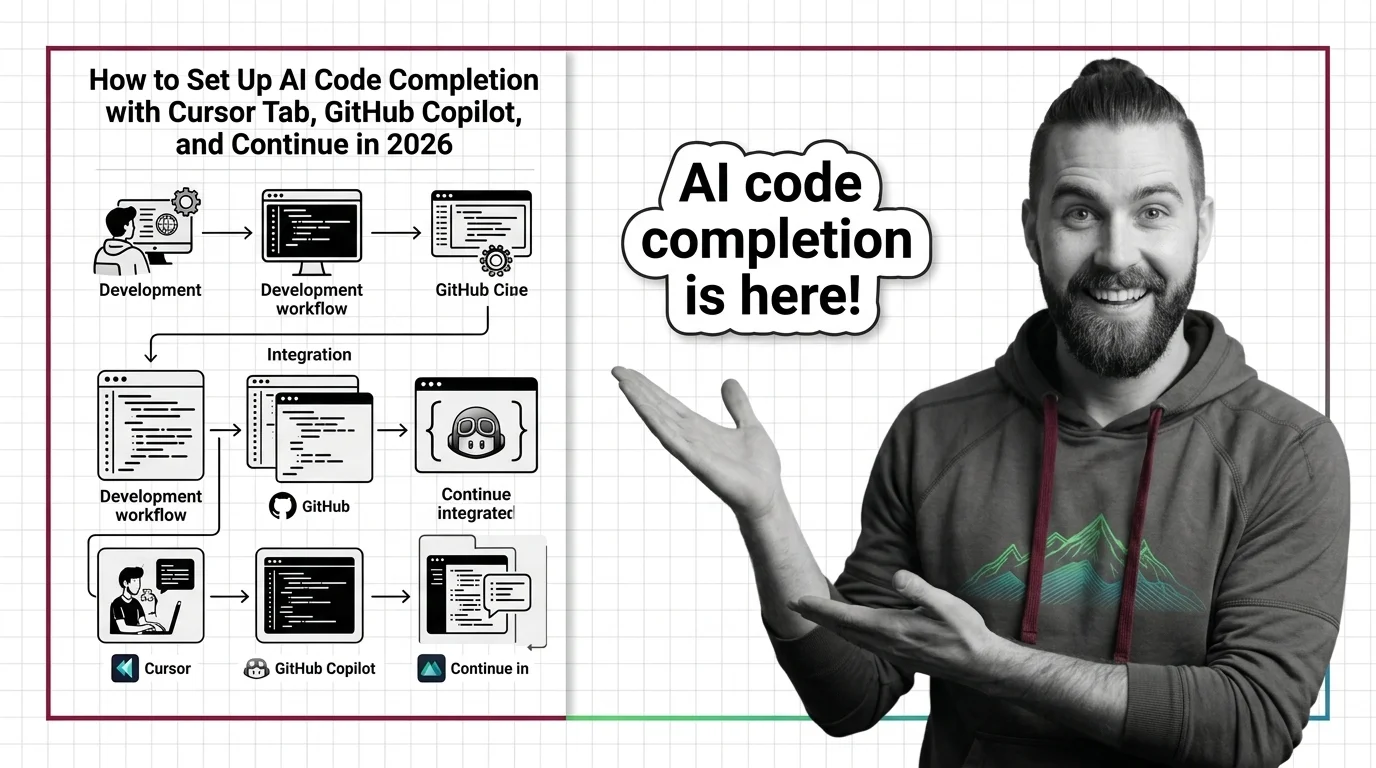 How to Set Up AI Code Completion with Cursor Tab, GitHub Copilot, and Continue in 2026

Development

Development workflow

GitHub Cine

Integration

Development workflow

GitHub

Continue integrated

Cursor

GitHub Copilot

Continue in

AI code completion is here!